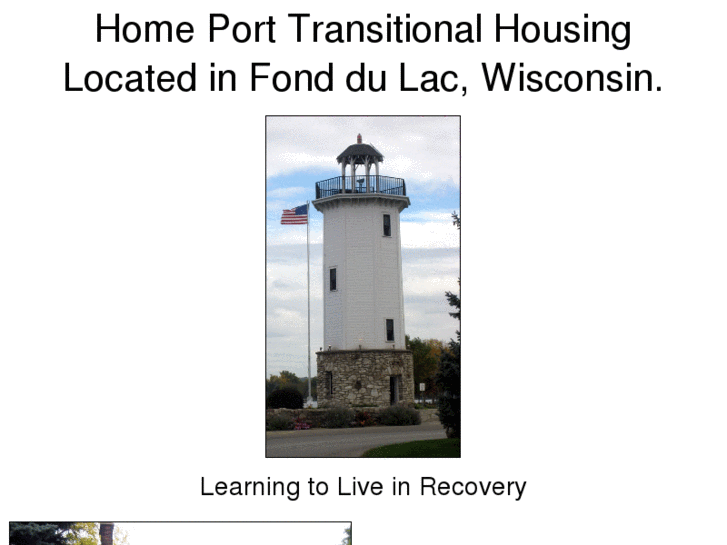 Home Port Transitional Housing Located in Fond du Lac, Wisconsin.

Learning to Live in Recovery